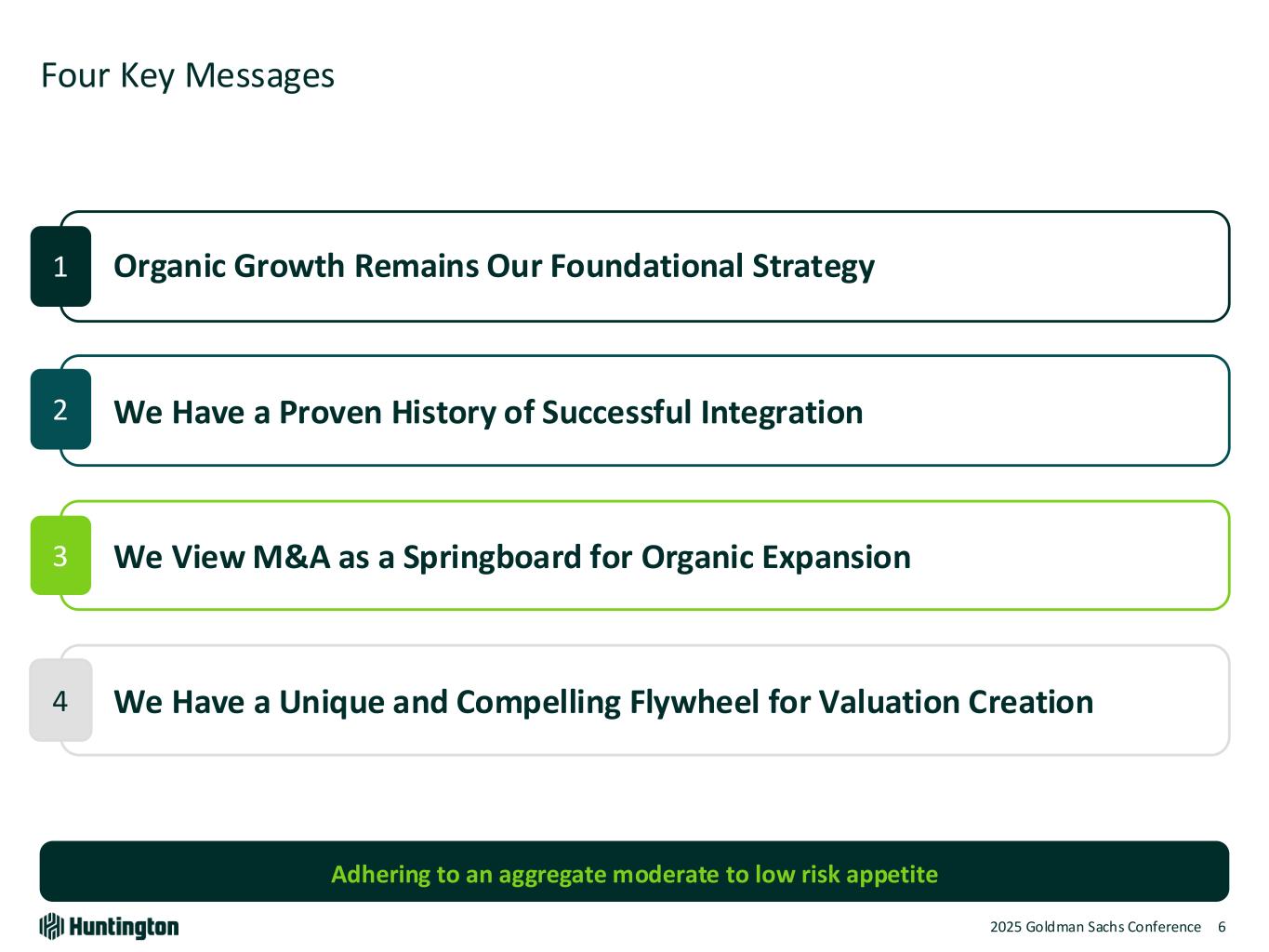 Four Key Messages

1 Organic Growth Remains Our Foundational Strategy

2 We Have a Proven History of Successful Integration

3 We View M&A as a Springboard for Organic Expansion

4 We Have a Unique and Compelling Flywheel for Valuation Creation

Adhering to an aggregate moderate to low risk appetite

Huntington

2025 Goldman Sachs Conference 6